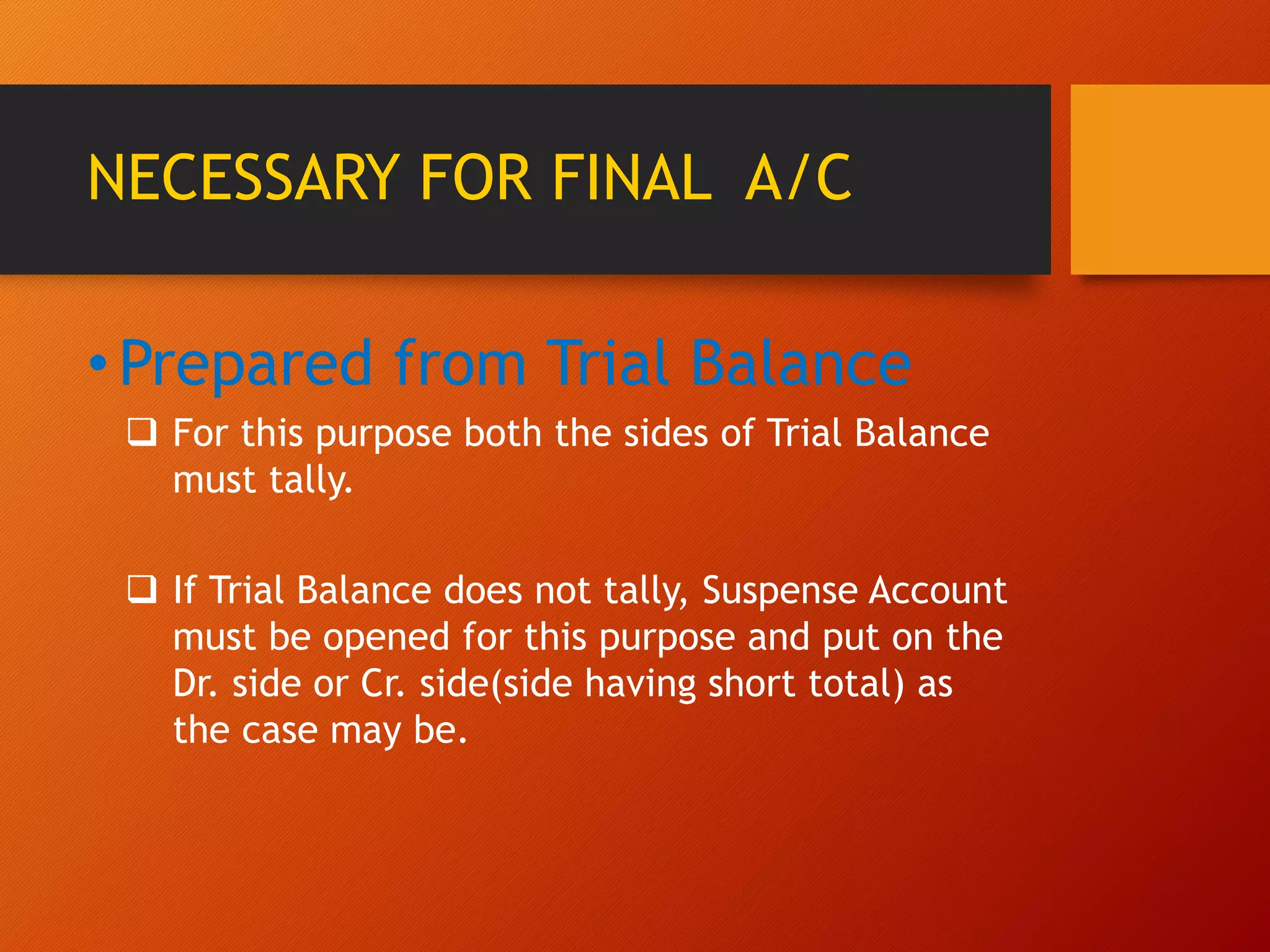 NECESSARY FOR FINAL  A/C

• Prepared from Trial Balance

❑ For this purpose both the sides of Trial Balance must tally.

❑ If Trial Balance does not tally, Suspense Account must be opened for this purpose and put on the Dr. side or Cr. side(side having short total) as the case may be.